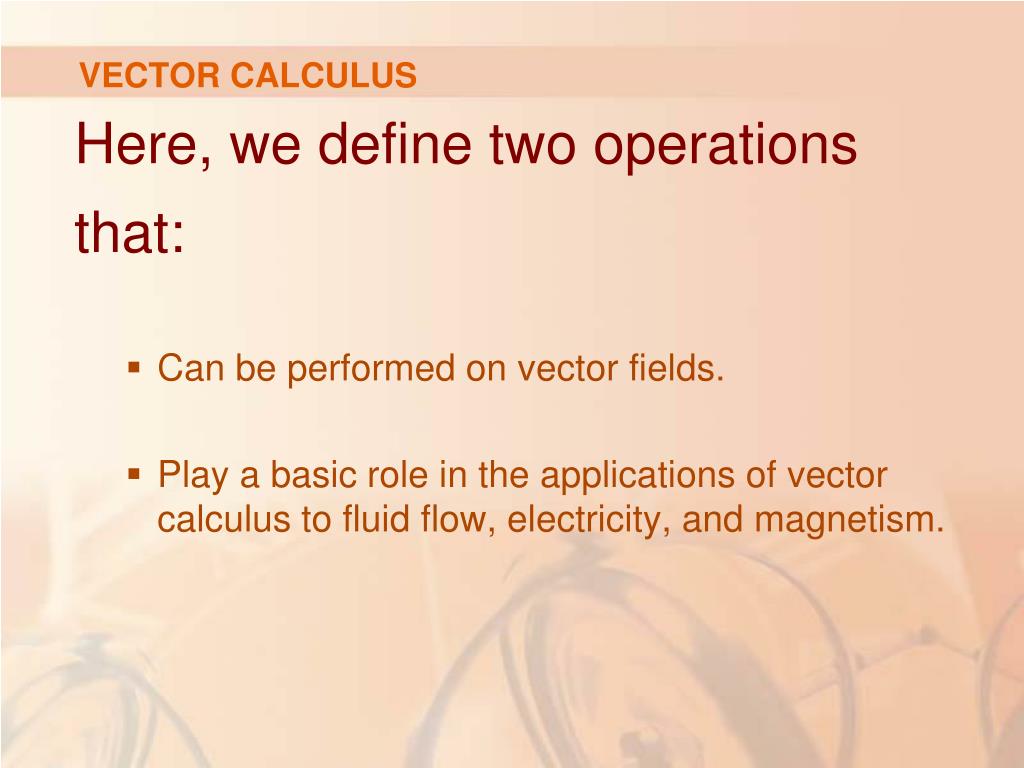 VECTOR CALCULUS

Here, we define two operations that:

▪ Can be performed on vector fields.

▪ Play a basic role in the applications of vector calculus to fluid flow, electricity, and magnetism.